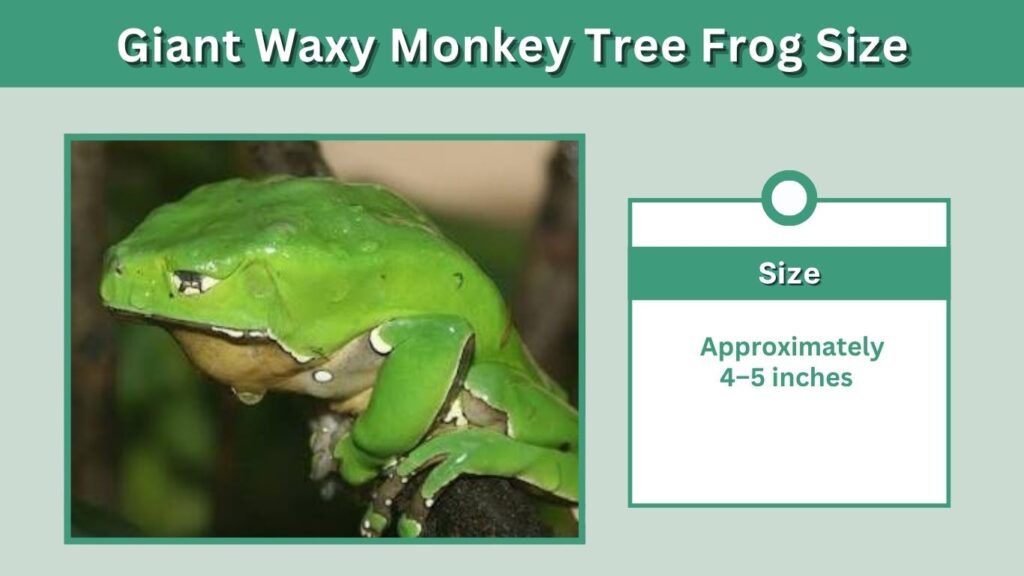 Giant Waxy Monkey Tree Frog Size

Size

Approximately 4–5 inches